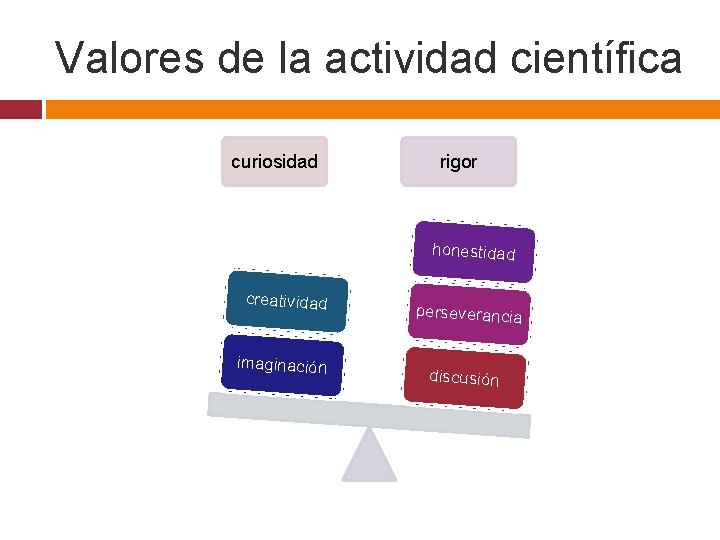 Valores de la actividad científica

curiosidad

rigor

creatividad

imaginación

honestidad

perseverancia

discusión